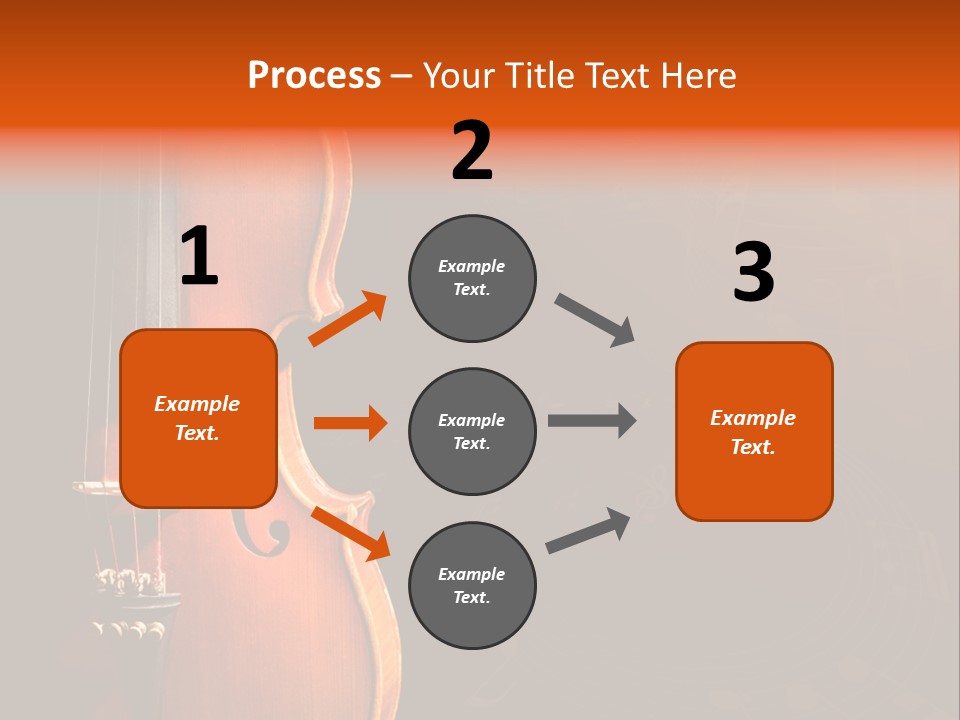 Process – Your Title Text Here

1

Example Text.

2

Example Text.

Example Text.

Example Text.

3

Example Text.